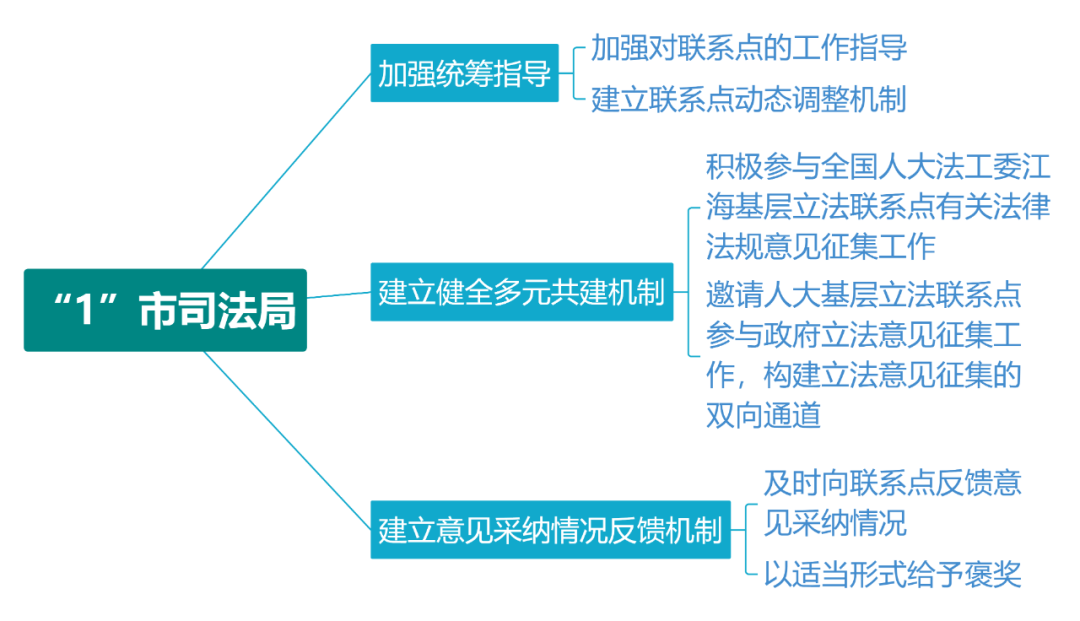 “1”市司法局

加强统筹指导

加强对联系点的工作指导

建立联系点动态调整机制

建立健全多元共建机制

积极参与全国人大法工委江海基层立法联系点有关法律法规意见征集工作

邀请人大基层立法联系点参与政府立法意见征集工作，构建立法意见征集的双向通道

建立意见采纳情况反馈机制

及时向联系点反馈意见采纳情况

以适当形式给予褒奖